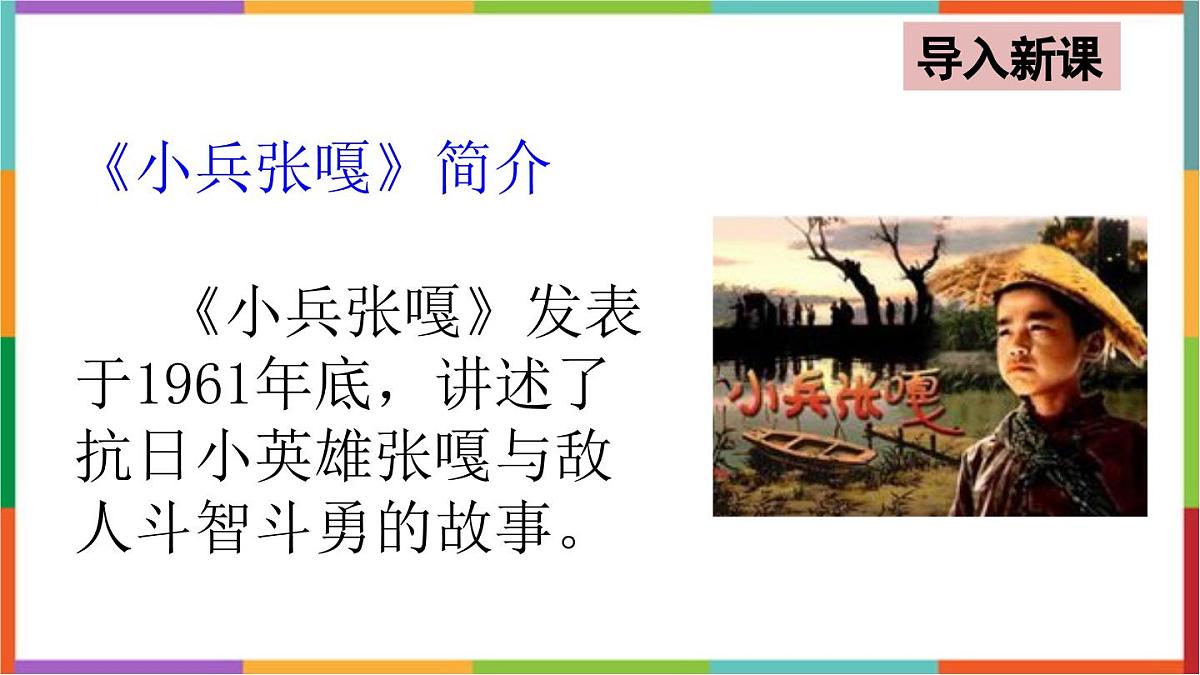 导入新课

《小兵张嘎》简介

《小兵张嘎》发表于1961年底，讲述了抗日小英雄张嘎与敌人斗智斗勇的故事。

小兵张嘎